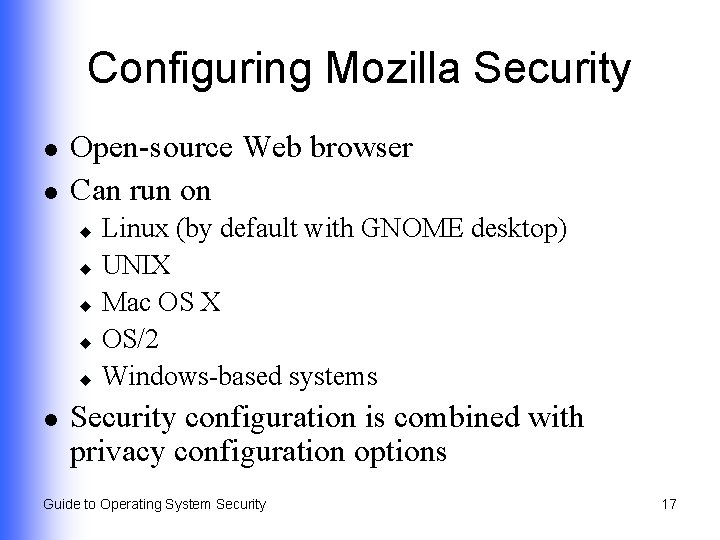 Configuring Mozilla Security

- Open-source Web browser
- Can run on
  - Linux (by default with GNOME desktop)
  - UNIX
  - Mac OS X
  - OS/2
  - Windows-based systems
- Security configuration is combined with privacy configuration options

Guide to Operating System Security

17